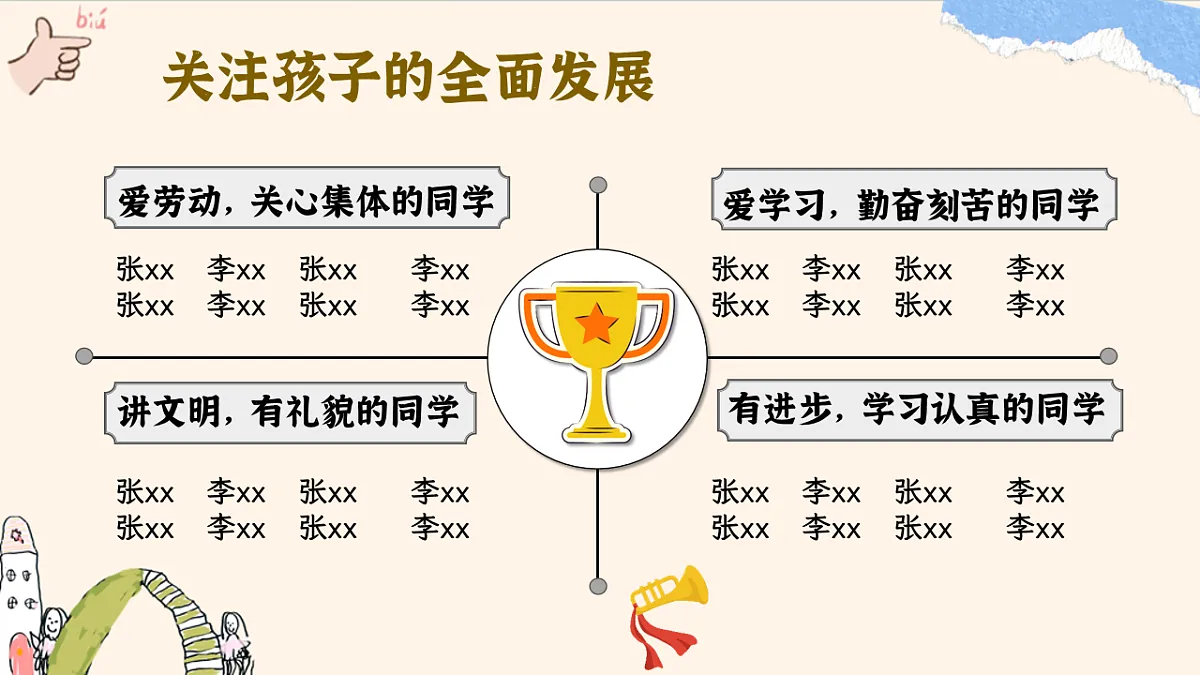 biú

关注孩子的全面发展

爱劳动，关心集体的同学

张xx 李xx 张xx 李xx
张xx 李xx 张xx 李xx

爱学习，勤奋刻苦的同学

张xx 李xx 张xx 李xx
张xx 李xx 张xx 李xx

讲文明，有礼貌的同学

张xx 李xx 张xx 李xx
张xx 李xx 张xx 李xx

有进步，学习认真的同学

张xx 李xx 张xx 李xx
张xx 李xx 张xx 李xx